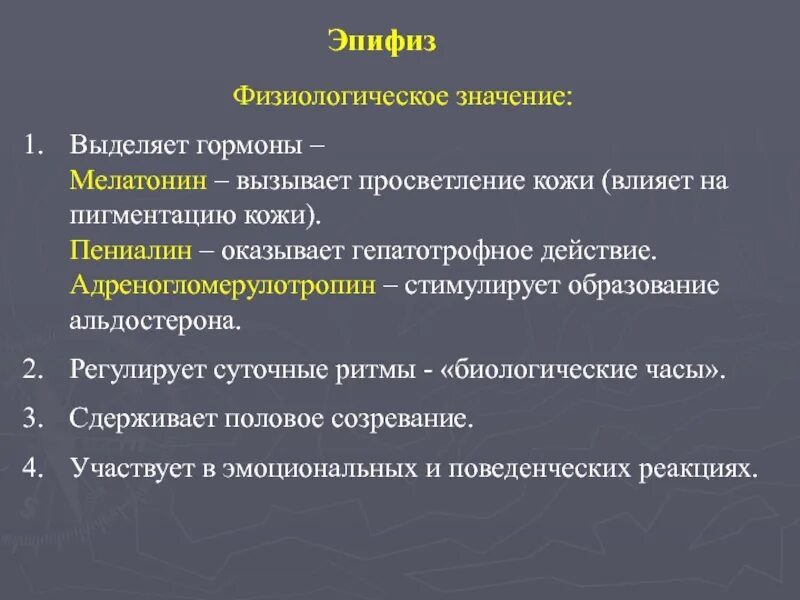 Эпифиз

Физиологическое значение:

1. Выделяет гормоны –
Мелатонин – вызывает просветление кожи (влияет на пигментацию кожи).
Пениалин – оказывает гепатотрофное действие.
Адреногломерулотропин – стимулирует образование альдостерона.

2. Регулирует суточные ритмы - «биологические часы».

3. Сдерживает половое созревание.

4. Участвует в эмоциональных и поведенческих реакциях.